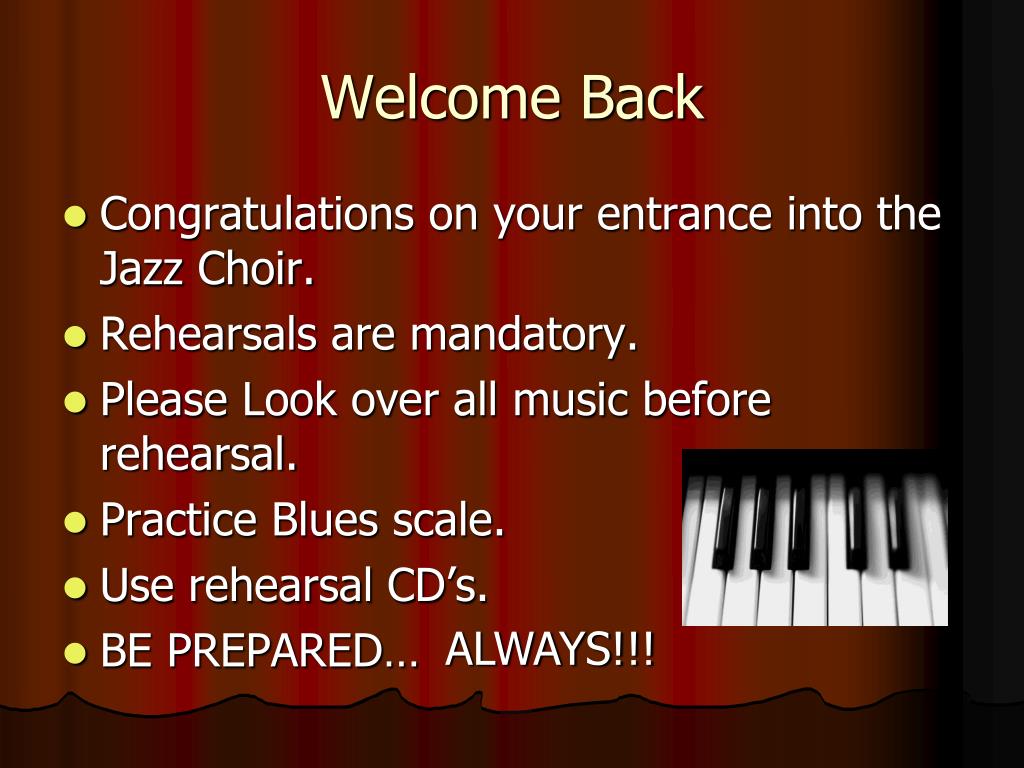 Welcome Back

- Congratulations on your entrance into the Jazz Choir.
- Rehearsals are mandatory.
- Please Look over all music before rehearsal.
- Practice Blues scale.
- Use rehearsal CD’s.
- BE PREPARED… ALWAYS!!!